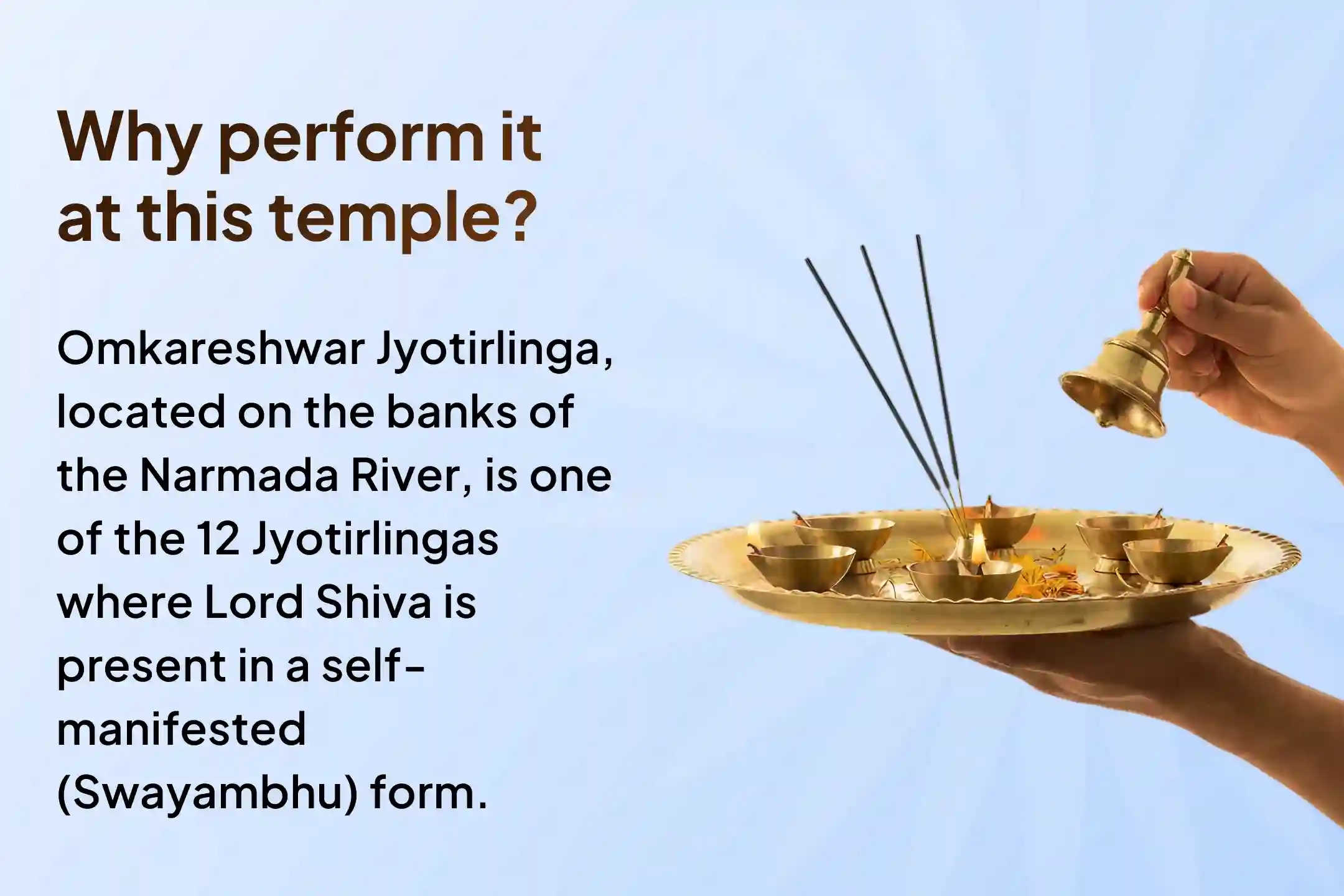 Why perform it at this temple?

Omkareshwar Jyotirlinga, located on the banks of the Narmada River, is one of the 12 Jyotirlingas where Lord Shiva is present in a self-manifested (Swayambhu) form.